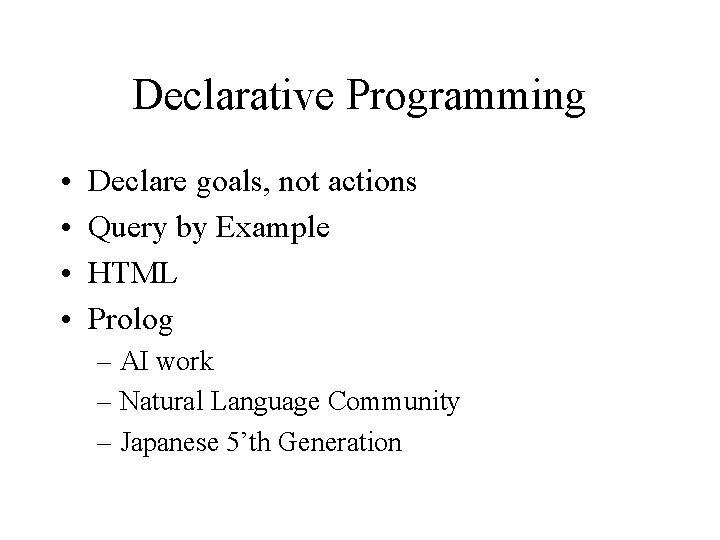 Declarative Programming

• Declare goals, not actions
• Query by Example
• HTML
• Prolog
– AI work
– Natural Language Community
– Japanese 5’th Generation